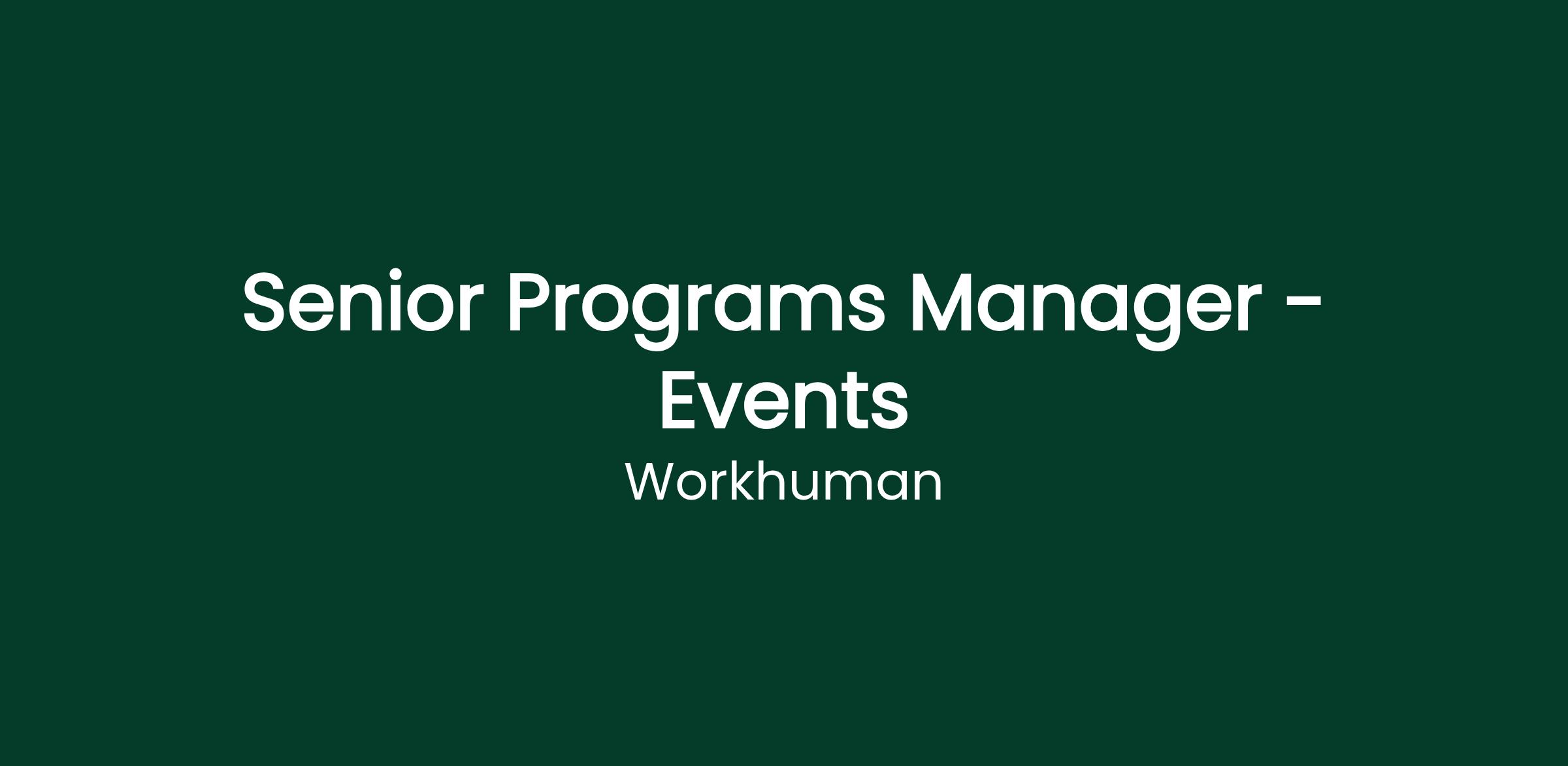 Senior Programs Manager - Events

Workhuman